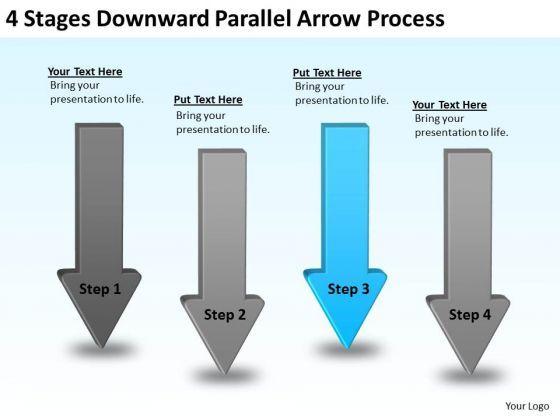 4 Stages Downward Parallel Arrow Process

Your Text Here
Bring your presentation to life.

Put Text Here
Bring your presentation to life.

Put Text Here
Bring your presentation to life.

Your Text Here
Bring your presentation to life.

Step 1

Step 2

Step 3

Step 4

Your Logo